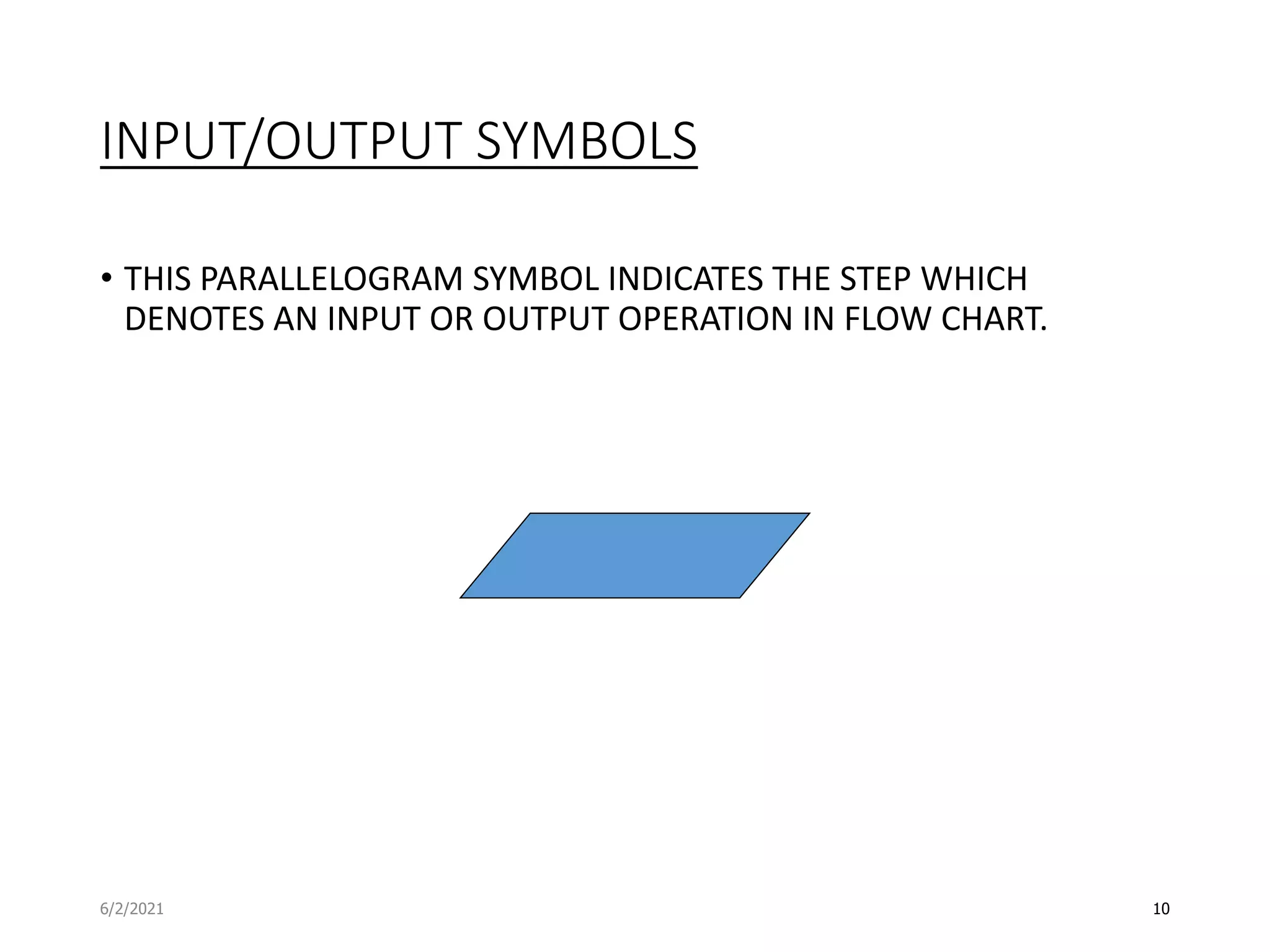 INPUT/OUTPUT SYMBOLS

• THIS PARALLELOGRAM SYMBOL INDICATES THE STEP WHICH DENOTES AN INPUT OR OUTPUT OPERATION IN FLOW CHART.

6/2/2021

10